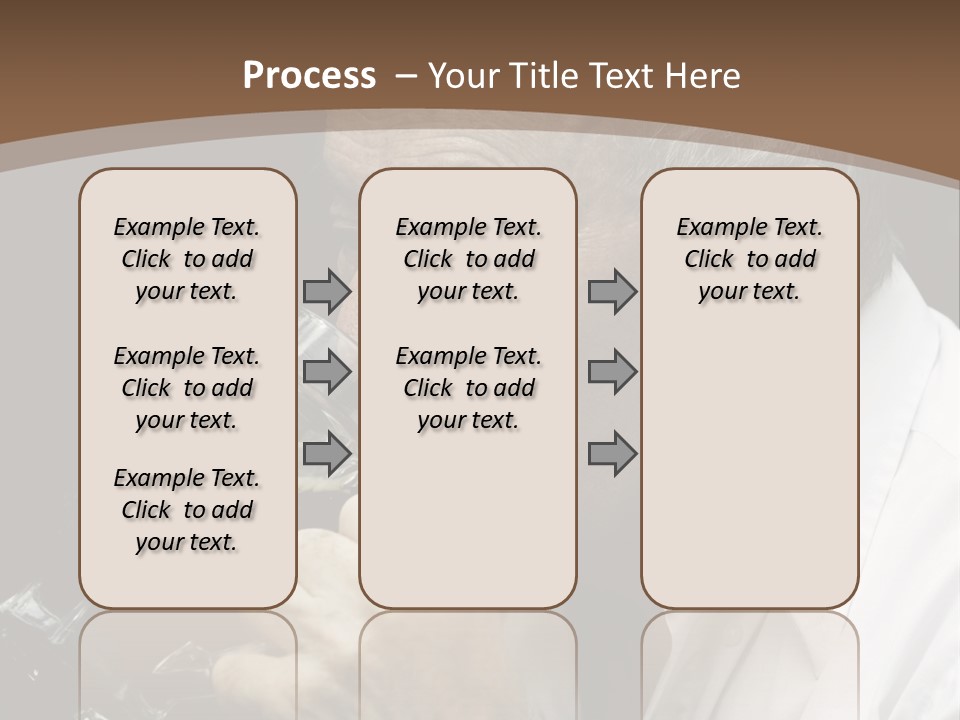 Process – Your Title Text Here

Example Text. Click to add your text.

Example Text. Click to add your text.

Example Text. Click to add your text.

Example Text. Click to add your text.

Example Text. Click to add your text.

Example Text. Click to add your text.